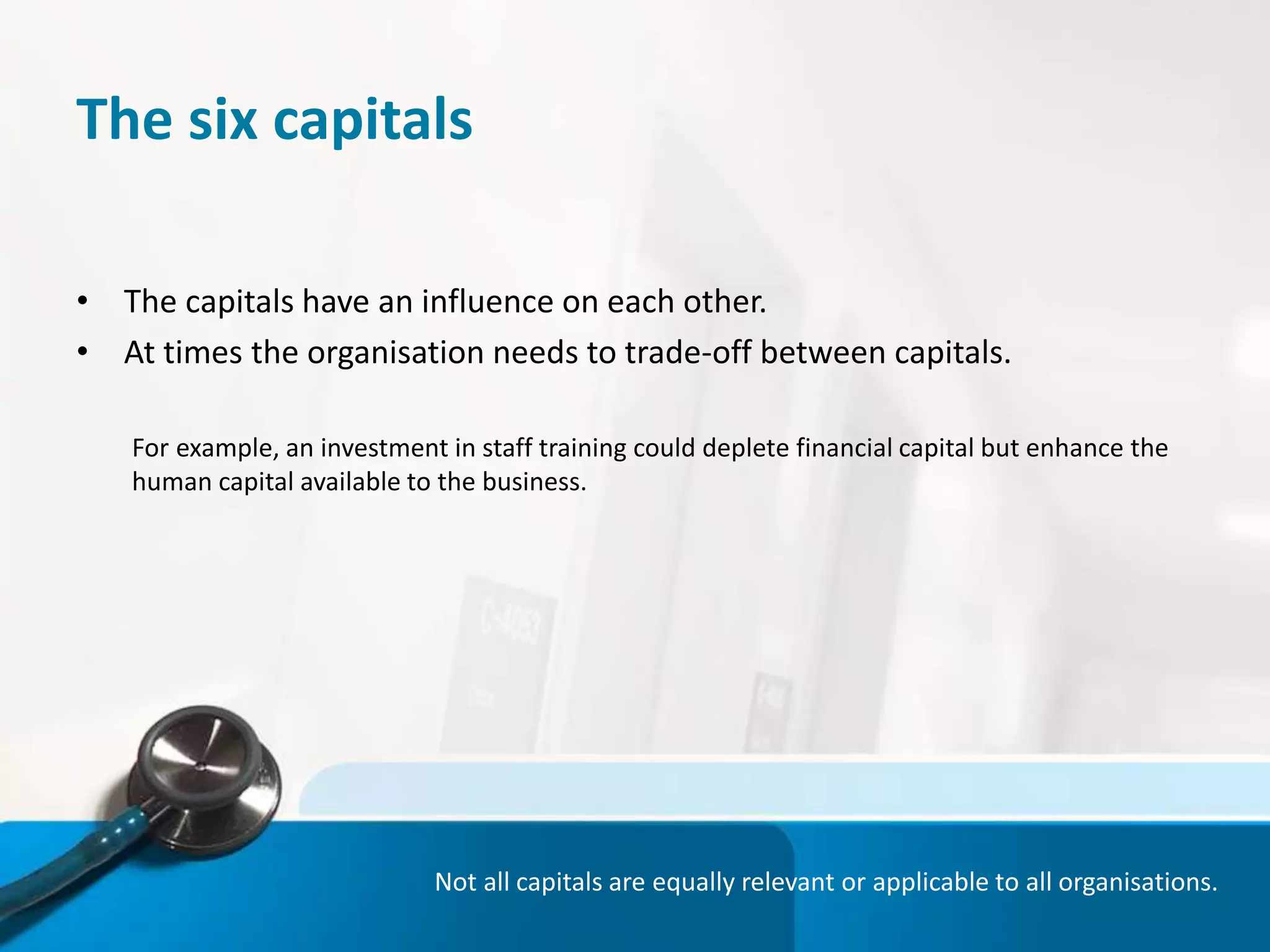 The six capitals

• The capitals have an influence on each other.
• At times the organisation needs to trade-off between capitals.

For example, an investment in staff training could deplete financial capital but enhance the human capital available to the business.

Not all capitals are equally relevant or applicable to all organisations.